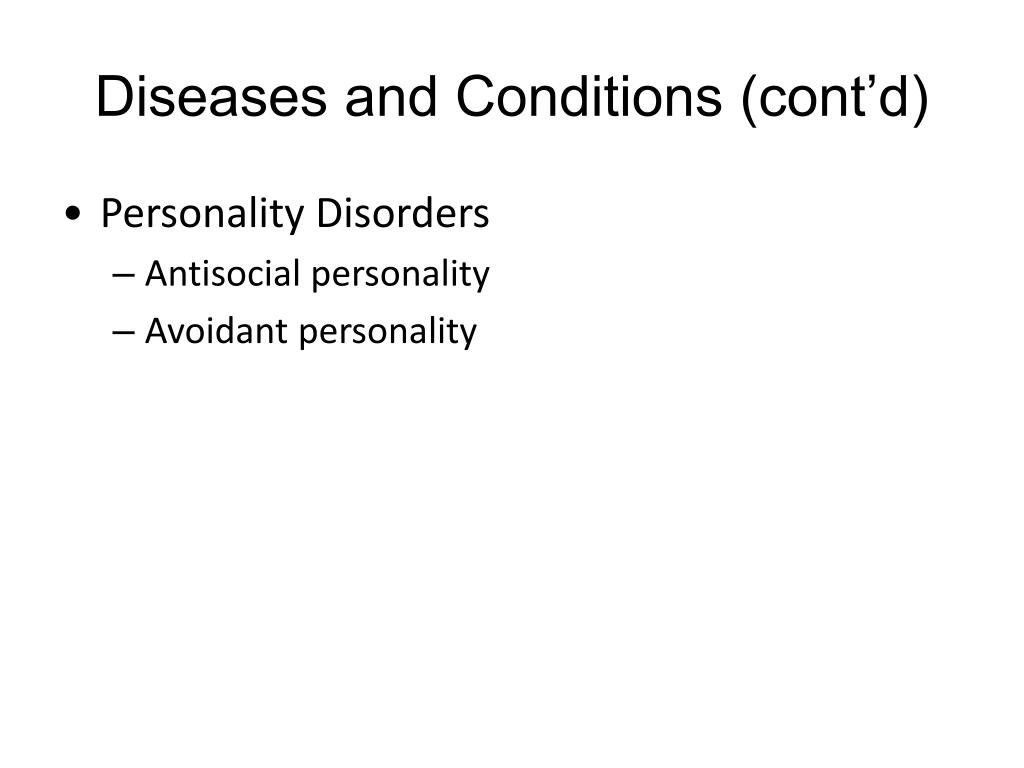 Diseases and Conditions (cont’d)

• Personality Disorders
– Antisocial personality
– Avoidant personality